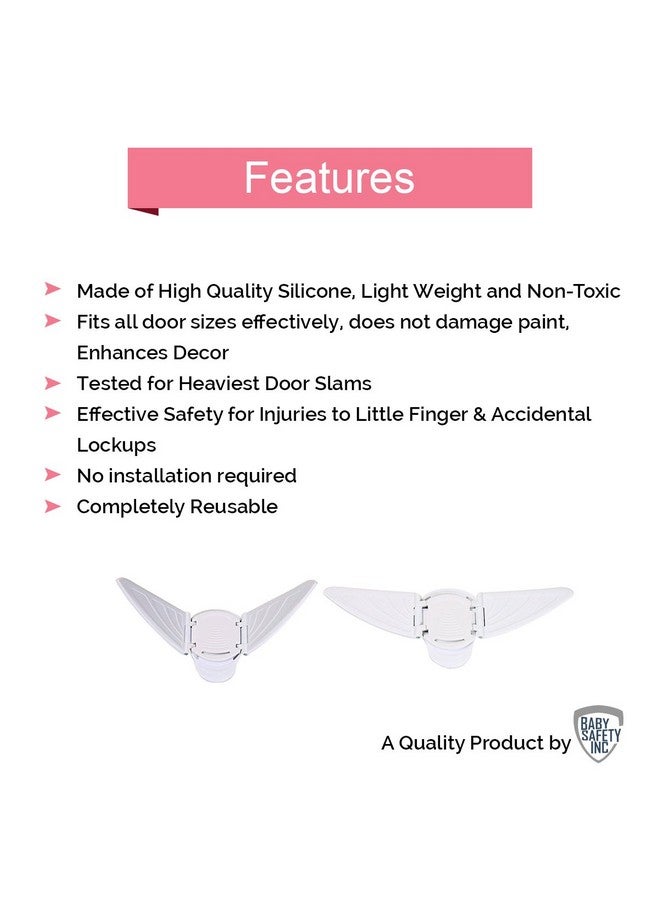 Features

Made of High Quality Silicone, Light Weight and Non-Toxic
Fits all door sizes effectively, does not damage paint, Enhances Decor
Tested for Heaviest Door Slams
Effective Safety for Injuries to Little Finger & Accidental Lockups
No installation required
Completely Reusable

A Quality Product by BABY SAFETY INC